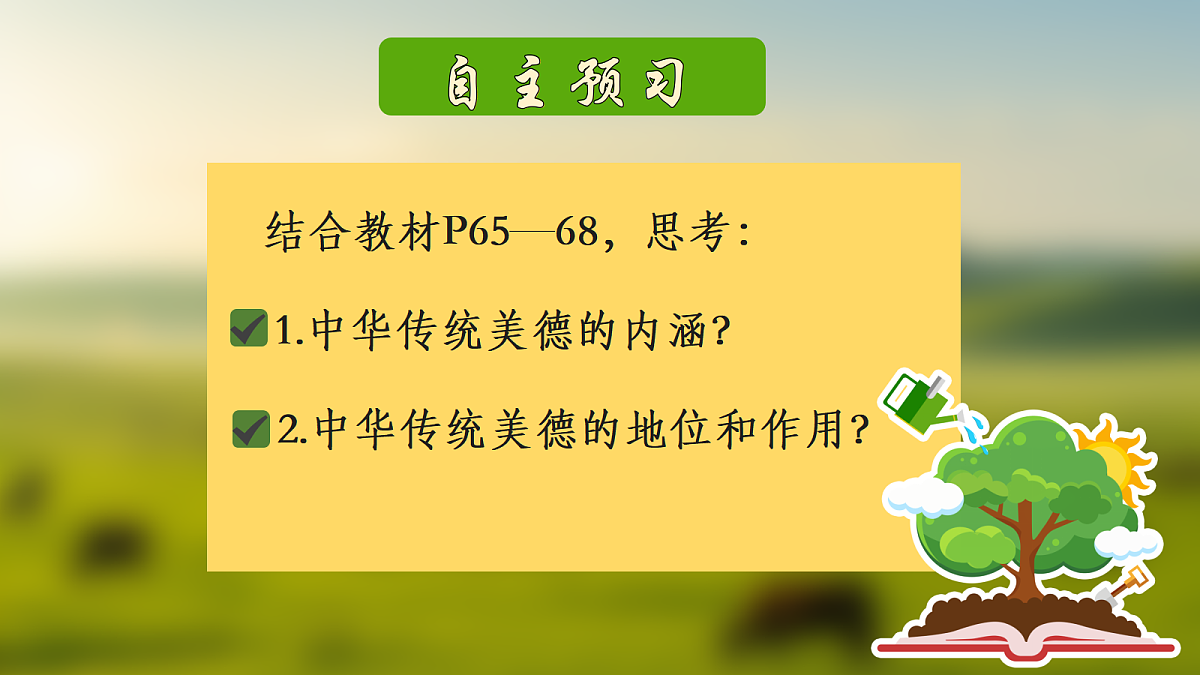 自主预习

结合教材P65—68，思考：

1.中华传统美德的内涵？

2.中华传统美德的地位和作用？